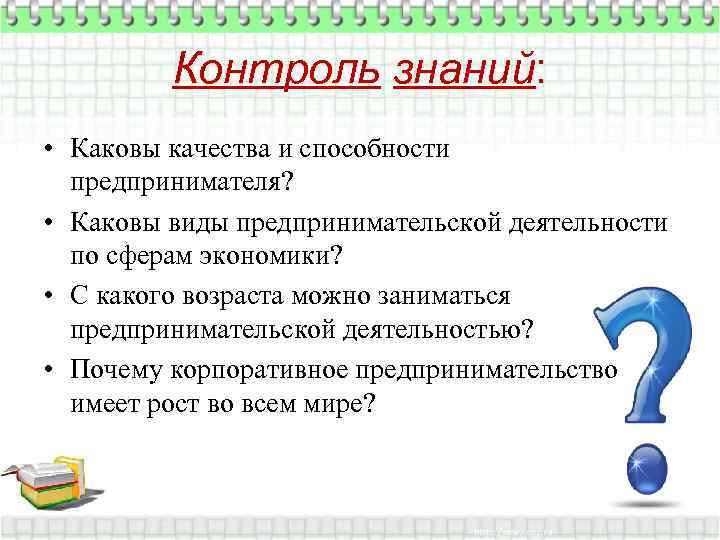 Контроль знаний:

• Каковы качества и способности предпринимателя?
• Каковы виды предпринимательской деятельности по сферам экономики?
• С какого возраста можно заниматься предпринимательской деятельностью?
• Почему корпоративное предпринимательство имеет рост во всем мире?